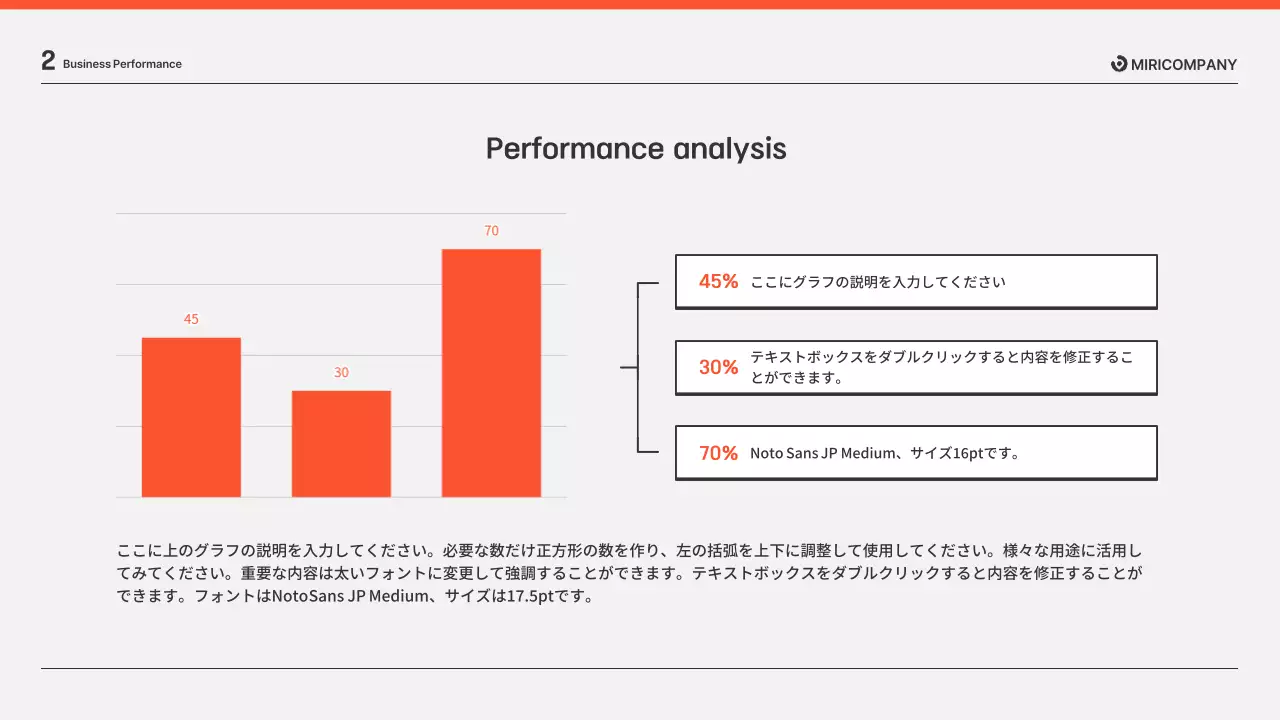 2 Business Performance

MIRICOMPANY

Performance analysis

45

30

70

45% ここにグラフの説明を入力してください

30% テキストボックスをダブルクリックすると内容を修正することができます。

70% Noto Sans JP Medium、サイズ16ptです。

ここに上のグラフの説明を入力してください。必要な数だけ正方形の数を作り、左の括弧を上下に調整して使用してください。様々な用途に活用してみてください。重要な内容は太いフォントに変更して強調することができます。テキストボックスをダブルクリックすると内容を修正することができます。フォントはNotoSans JP Medium、サイズは17.5ptです。